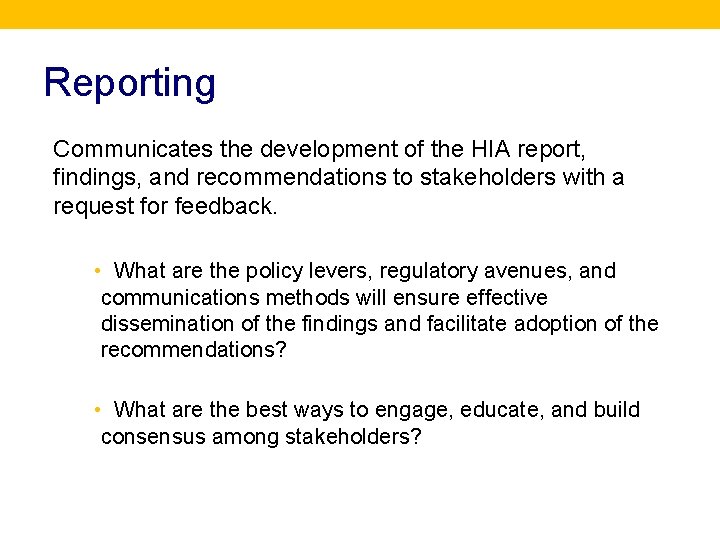 Reporting

Communicates the development of the HIA report, findings, and recommendations to stakeholders with a request for feedback.

• What are the policy levers, regulatory avenues, and communications methods will ensure effective dissemination of the findings and facilitate adoption of the recommendations?

• What are the best ways to engage, educate, and build consensus among stakeholders?